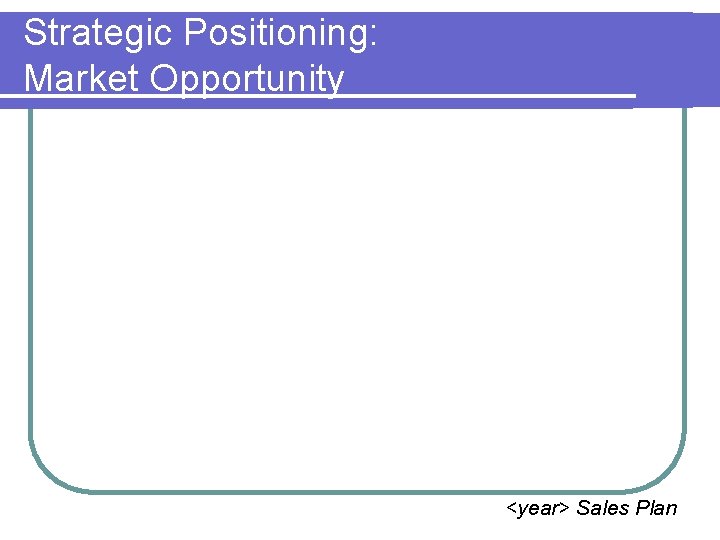 Strategic Positioning:
Market Opportunity

<year> Sales Plan